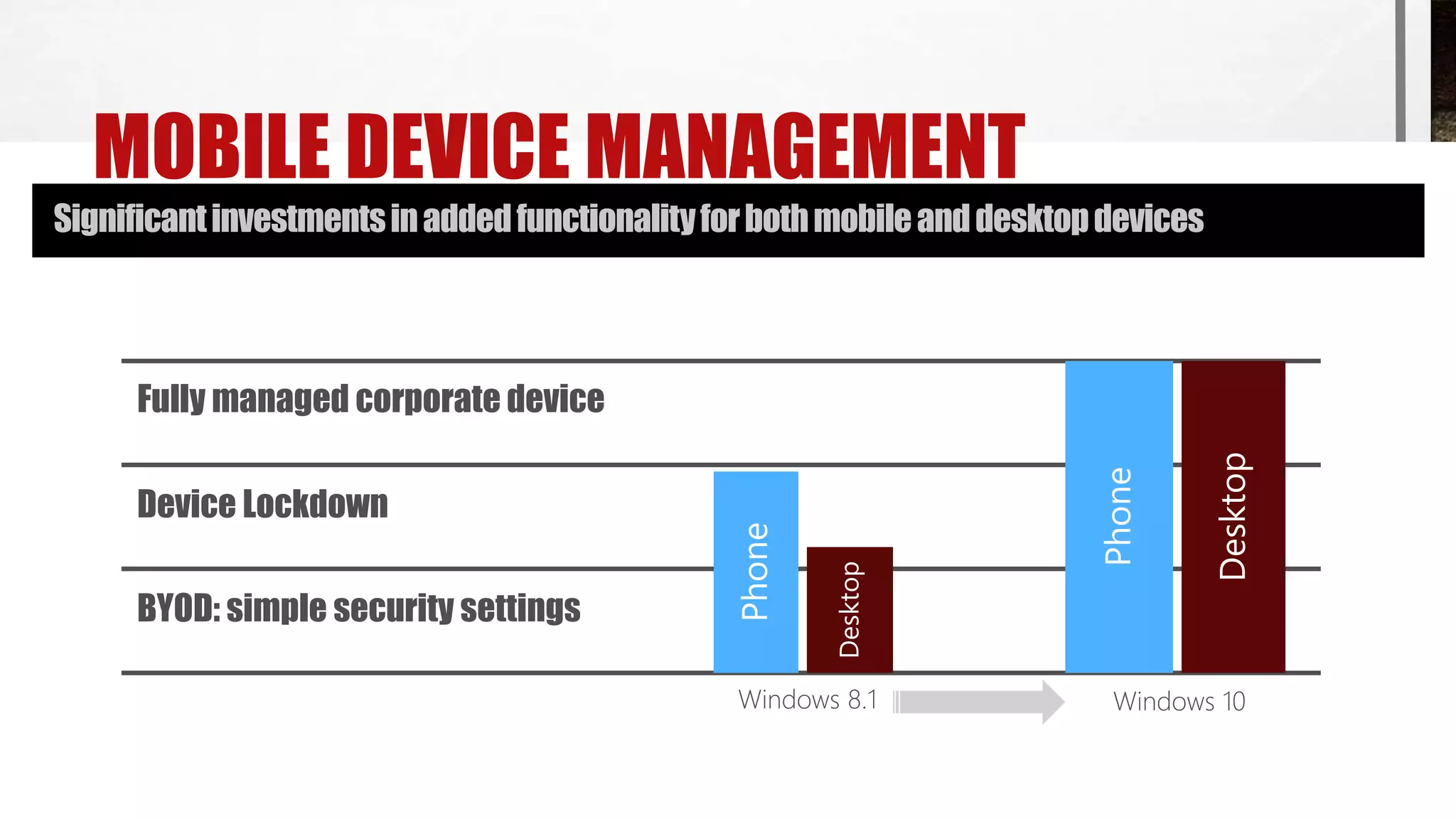 MOBILE DEVICE MANAGEMENT

Significant investments in added functionality for both mobile and desktop devices

Fully managed corporate device

Device Lockdown

BYOD: simple security settings

Phone

Desktop

Phone

Desktop

Windows 8.1

Windows 10